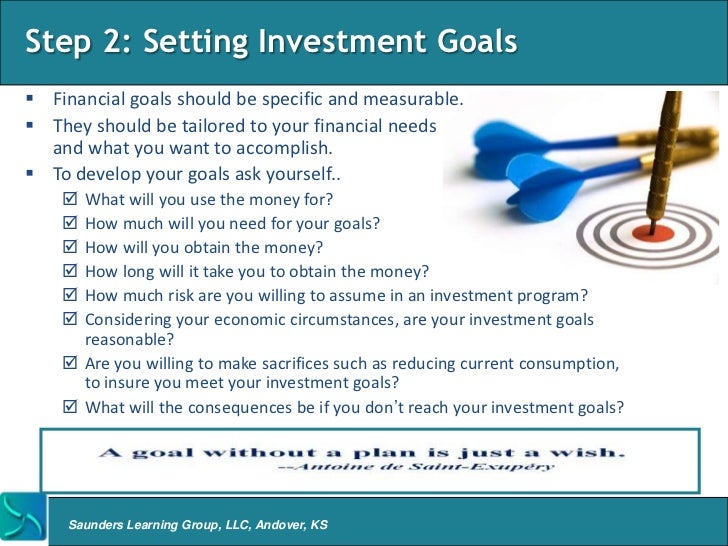 Step 2: Setting Investment Goals

▪ Financial goals should be specific and measurable.
▪ They should be tailored to your financial needs and what you want to accomplish.
▪ To develop your goals ask yourself..
☑ What will you use the money for?
☑ How much will you need for your goals?
☑ How will you obtain the money?
☑ How long will it take you to obtain the money?
☑ How much risk are you willing to assume in an investment program?
☑ Considering your economic circumstances, are your investment goals reasonable?
☑ Are you willing to make sacrifices such as reducing current consumption, to insure you meet your investment goals?
☑ What will the consequences be if you don't reach your investment goals?

A goal without a plan is just a wish.
--Antoine de Saint-Exupéry

Saunders Learning Group, LLC, Andover, KS